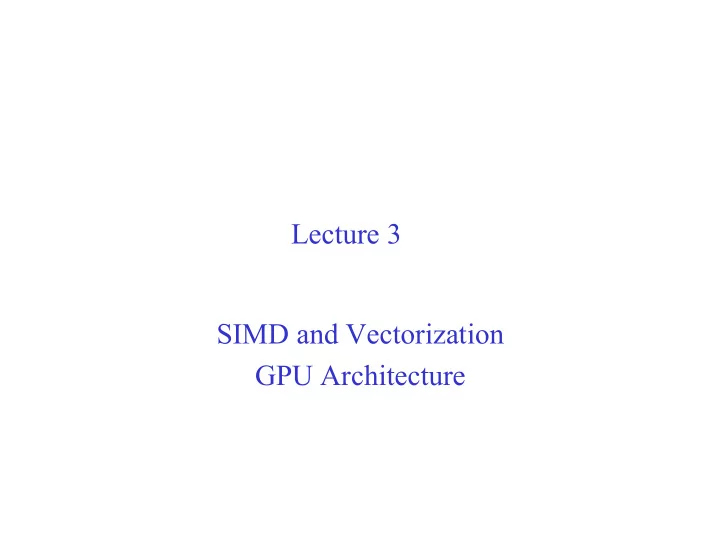 Lecture 3

SIMD and Vectorization
GPU Architecture